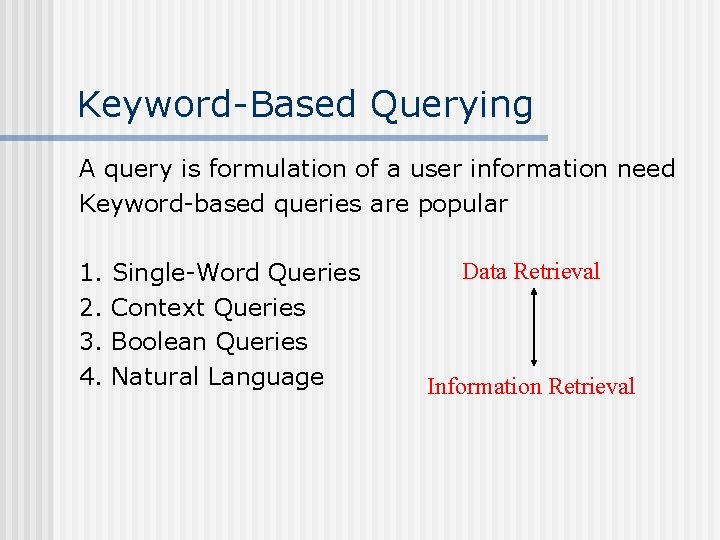 Keyword-Based Querying

A query is formulation of a user information need
Keyword-based queries are popular

1. Single-Word Queries
2. Context Queries
3. Boolean Queries
4. Natural Language

Data Retrieval

Information Retrieval